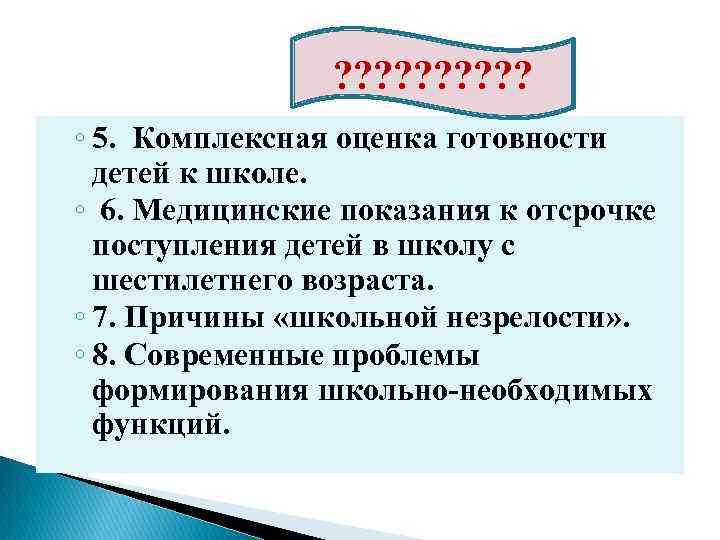 ??????????

◦ 5. Комплексная оценка готовности детей к школе.

◦ 6. Медицинские показания к отсрочке поступления детей в школу с шестилетнего возраста.

◦ 7. Причины «школьной незрелости».

◦ 8. Современные проблемы формирования школьно-необходимых функций.